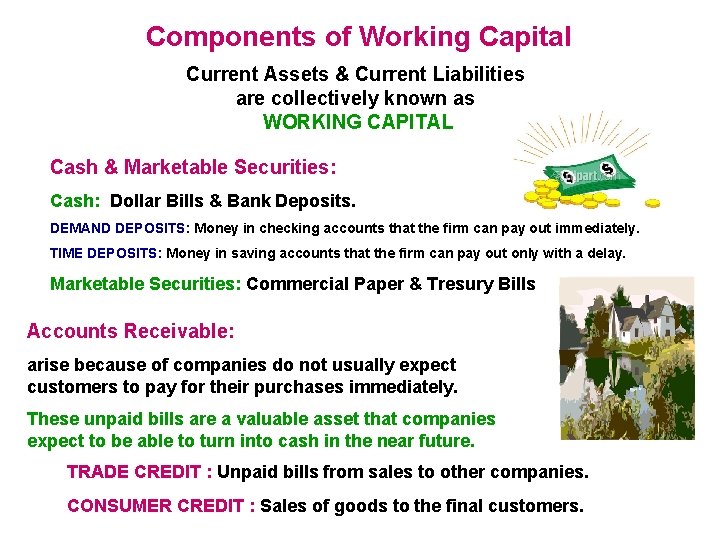 Components of Working Capital

Current Assets & Current Liabilities are collectively known as WORKING CAPITAL

Cash & Marketable Securities:

Cash: Dollar Bills & Bank Deposits.

DEMAND DEPOSITS: Money in checking accounts that the firm can pay out immediately.

TIME DEPOSITS: Money in saving accounts that the firm can pay out only with a delay.

Marketable Securities: Commercial Paper & Tresury Bills

Accounts Receivable:

arise because of companies do not usually expect customers to pay for their purchases immediately.

These unpaid bills are a valuable asset that companies expect to be able to turn into cash in the near future.

TRADE CREDIT : Unpaid bills from sales to other companies.

CONSUMER CREDIT : Sales of goods to the final customers.